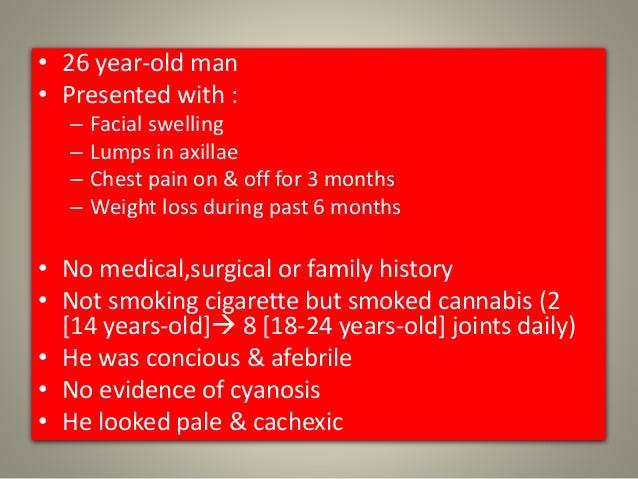 • 26 year-old man
• Presented with :
  – Facial swelling
  – Lumps in axillae
  – Chest pain on & off for 3 months
  – Weight loss during past 6 months

• No medical,surgical or family history
• Not smoking cigarette but smoked cannabis (2 [14 years-old]→ 8 [18-24 years-old] joints daily)
• He was concious & afebrile
• No evidence of cyanosis
• He looked pale & cachexic